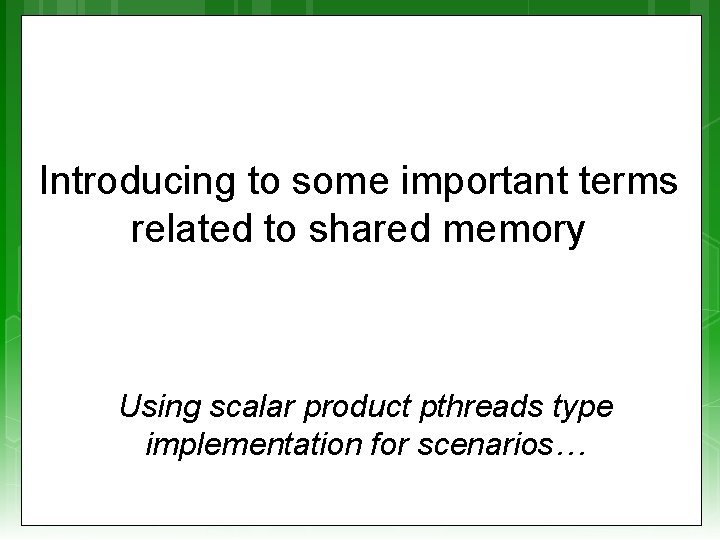 Introducing to some important terms related to shared memory

Using scalar product pthreads type implementation for scenarios…